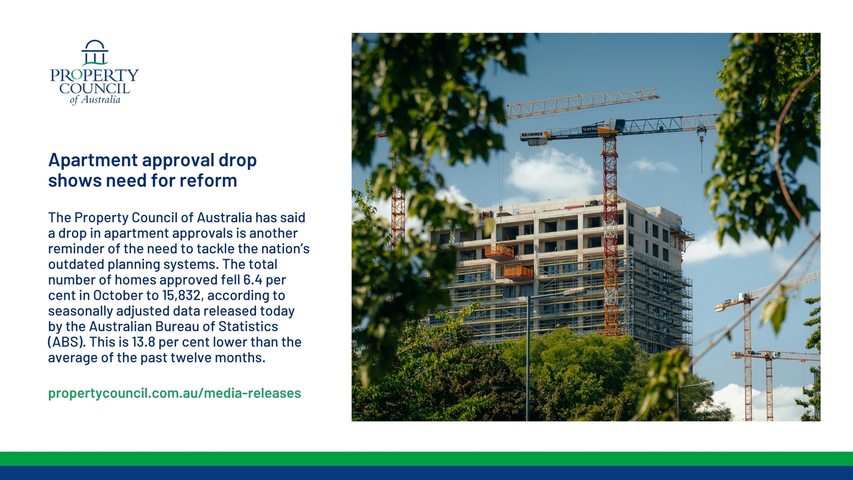 PROPERTY COUNCIL of Australia

Apartment approval drop shows need for reform

The Property Council of Australia has said a drop in apartment approvals is another reminder of the need to tackle the nation's outdated planning systems. The total number of homes approved fell 6.4 per cent in October to 15,832, according to seasonally adjusted data released today by the Australian Bureau of Statistics (ABS). This is 13.8 per cent lower than the average of the past twelve months.

propertycouncil.com.au/media-releases